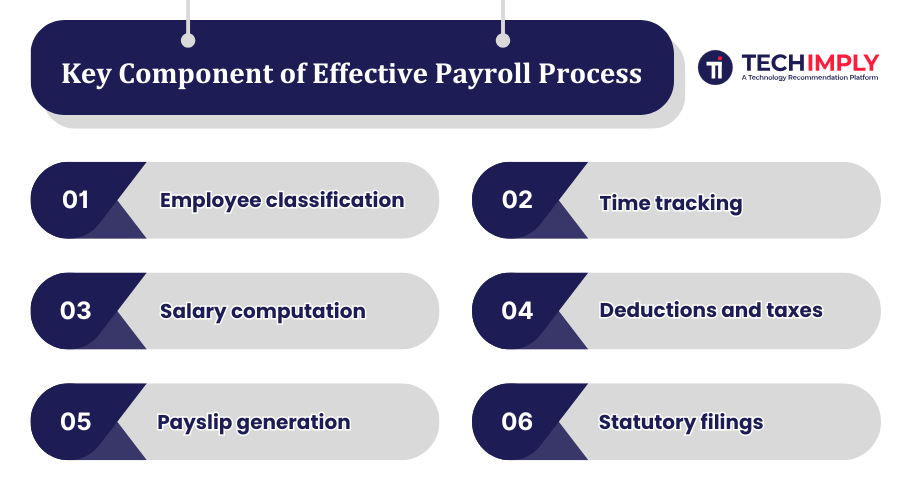 Key Component of Effective Payroll Process

TI TECHIMPLY
A Technology Recommendation Platform

01 Employee classification

02 Time tracking

03 Salary computation

04 Deductions and taxes

05 Payslip generation

06 Statutory filings